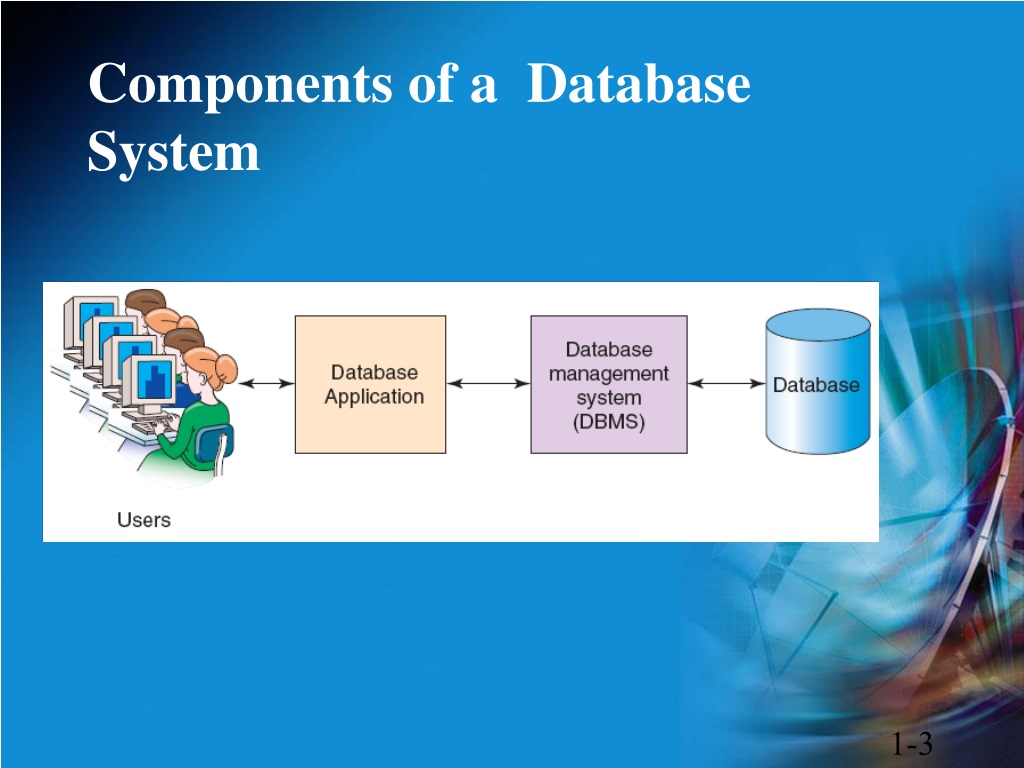 Components of a Database System

Users

Database Application

Database management system (DBMS)

Database

1-3